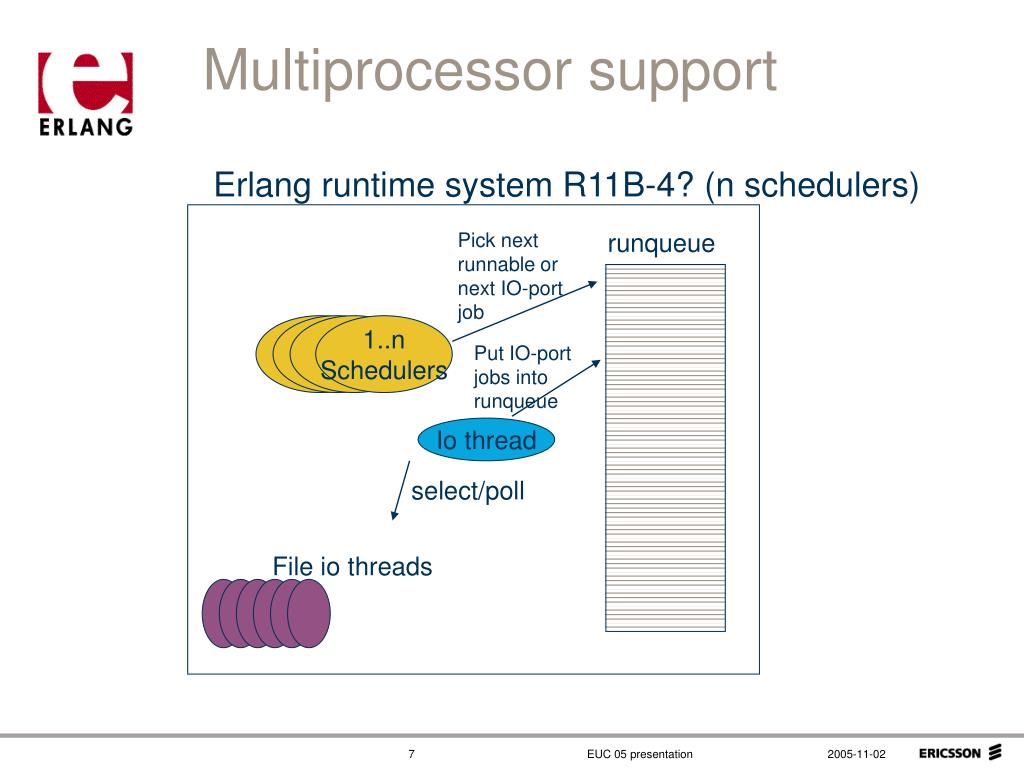 ERLANG

Multiprocessor support

Erlang runtime system R11B-4? (n schedulers)

Pick next runnable or next IO-port job

runqueue

1..n Schedulers

Put IO-port jobs into runqueue

Io thread

select/poll

File io threads

7

EUC 05 presentation

2005-11-02

ERICSSON